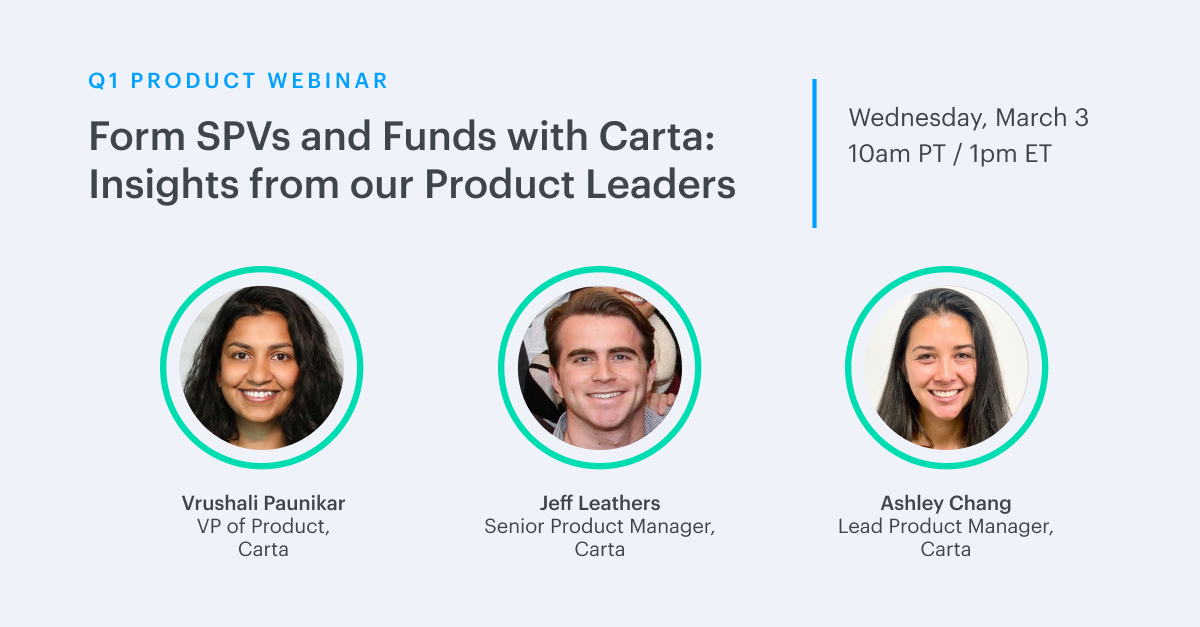 Q1 PRODUCT WEBINAR

Form SPVs and Funds with Carta: Insights from our Product Leaders

Wednesday, March 3
10am PT / 1pm ET

Vrushali Paunikar
VP of Product, Carta

Jeff Leathers
Senior Product Manager, Carta

Ashley Chang
Lead Product Manager, Carta